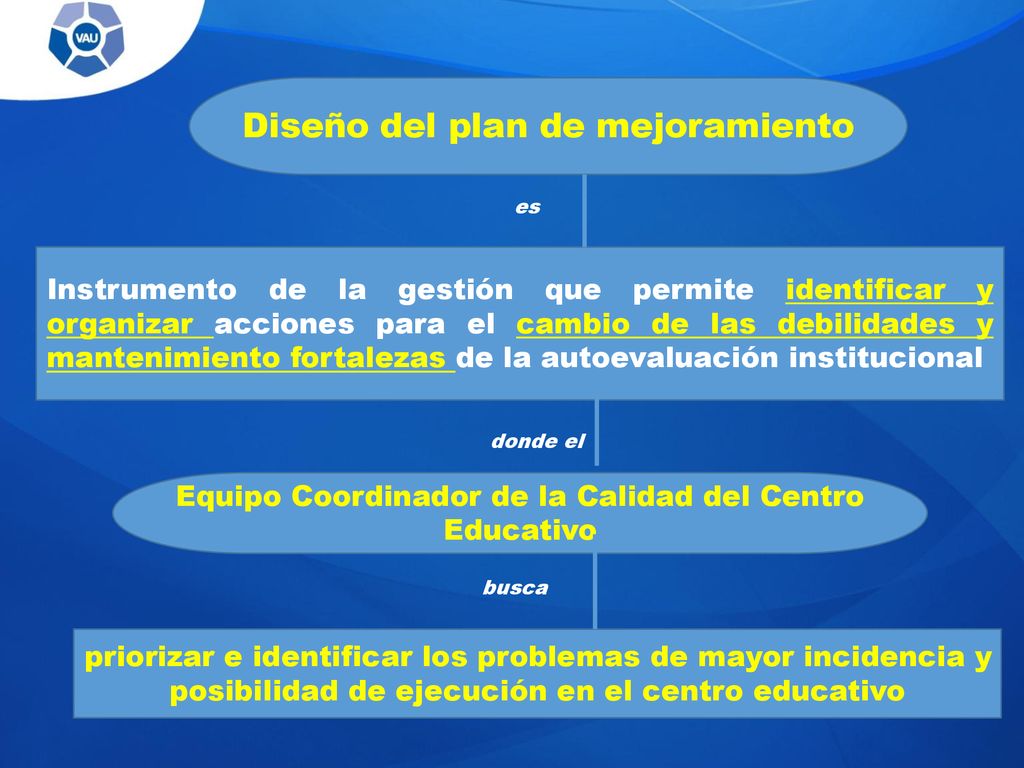 VAU

Diseño del plan de mejoramiento

es

Instrumento de la gestión que permite identificar y organizar acciones para el cambio de las debilidades y mantenimiento fortalezas de la autoevaluación institucional

donde el

Equipo Coordinador de la Calidad del Centro Educativo

busca

priorizar e identificar los problemas de mayor incidencia y posibilidad de ejecución en el centro educativo